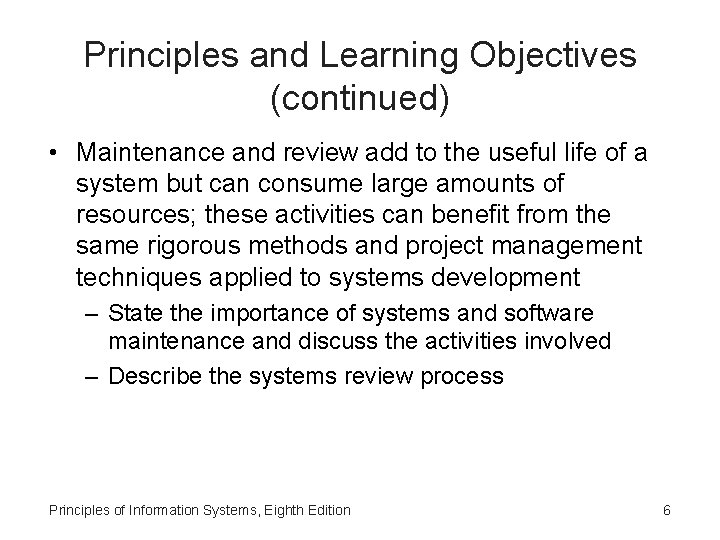 Principles and Learning Objectives (continued)

• Maintenance and review add to the useful life of a system but can consume large amounts of resources; these activities can benefit from the same rigorous methods and project management techniques applied to systems development

– State the importance of systems and software maintenance and discuss the activities involved

– Describe the systems review process

Principles of Information Systems, Eighth Edition

6